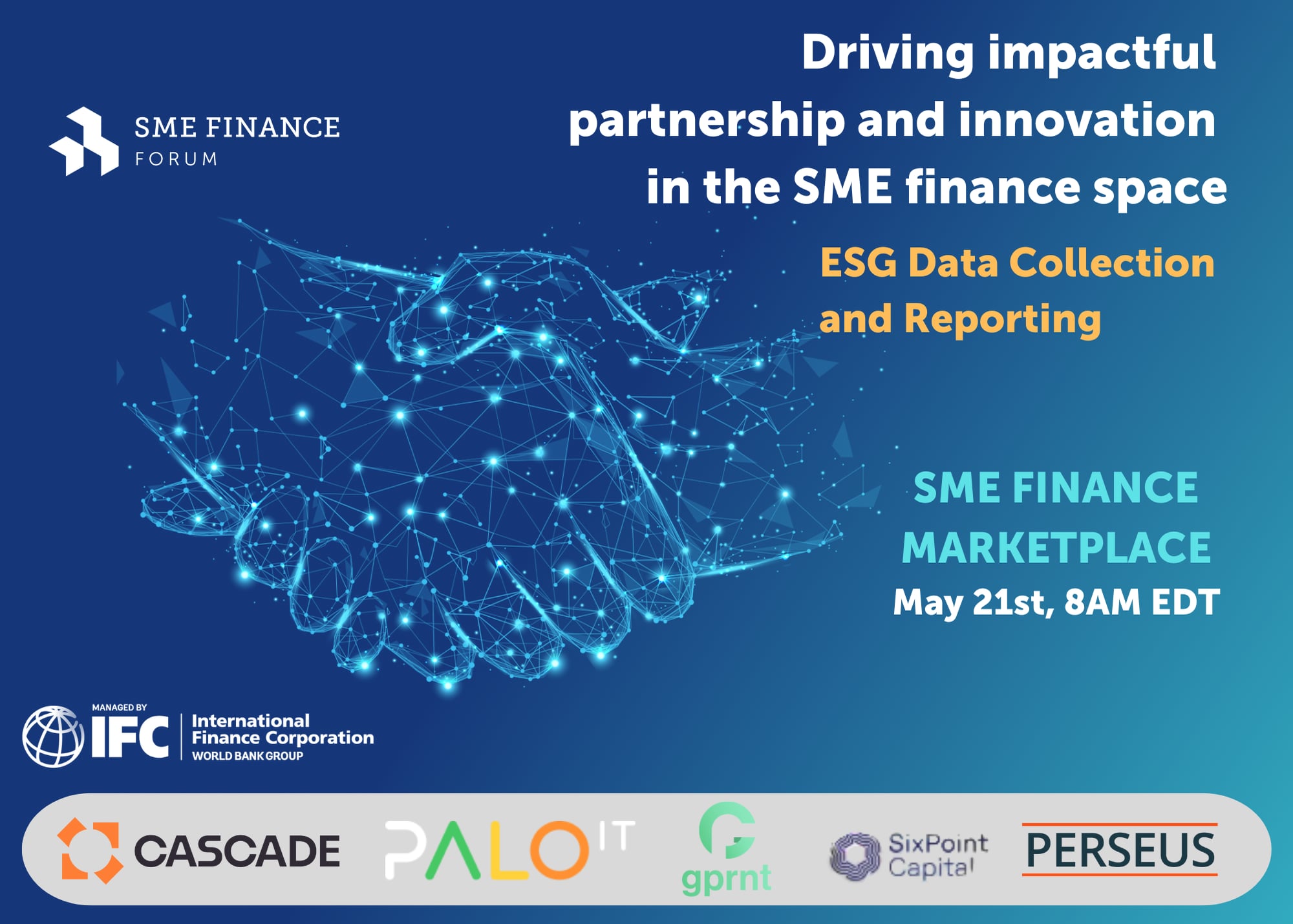 SME FINANCE FORUM

Driving impactful partnership and innovation in the SME finance space

ESG Data Collection and Reporting

SME FINANCE MARKETPLACE
May 21st, 8AM EDT

MANAGED BY IFC International Finance Corporation WORLD BANK GROUP

CASCADE PALO IT gprnt SixPoint Capital PERSEUS